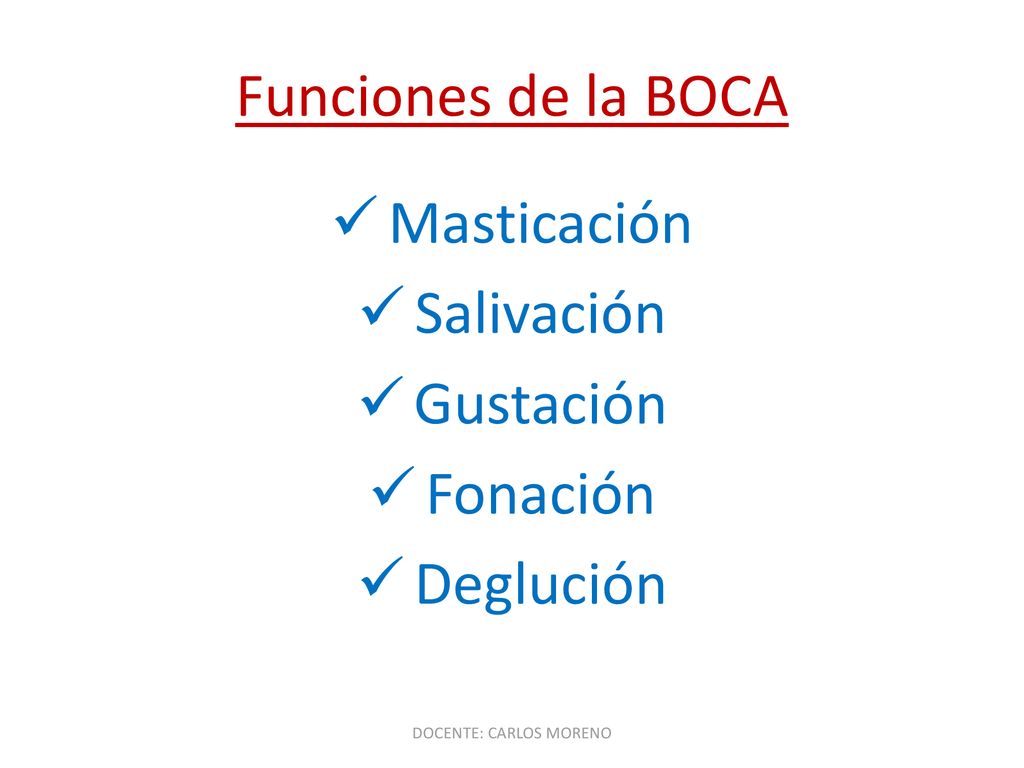 Funciones de la BOCA

✓ Masticación
✓ Salivación
✓ Gustación
✓ Fonación
✓ Deglución

DOCENTE: CARLOS MORENO